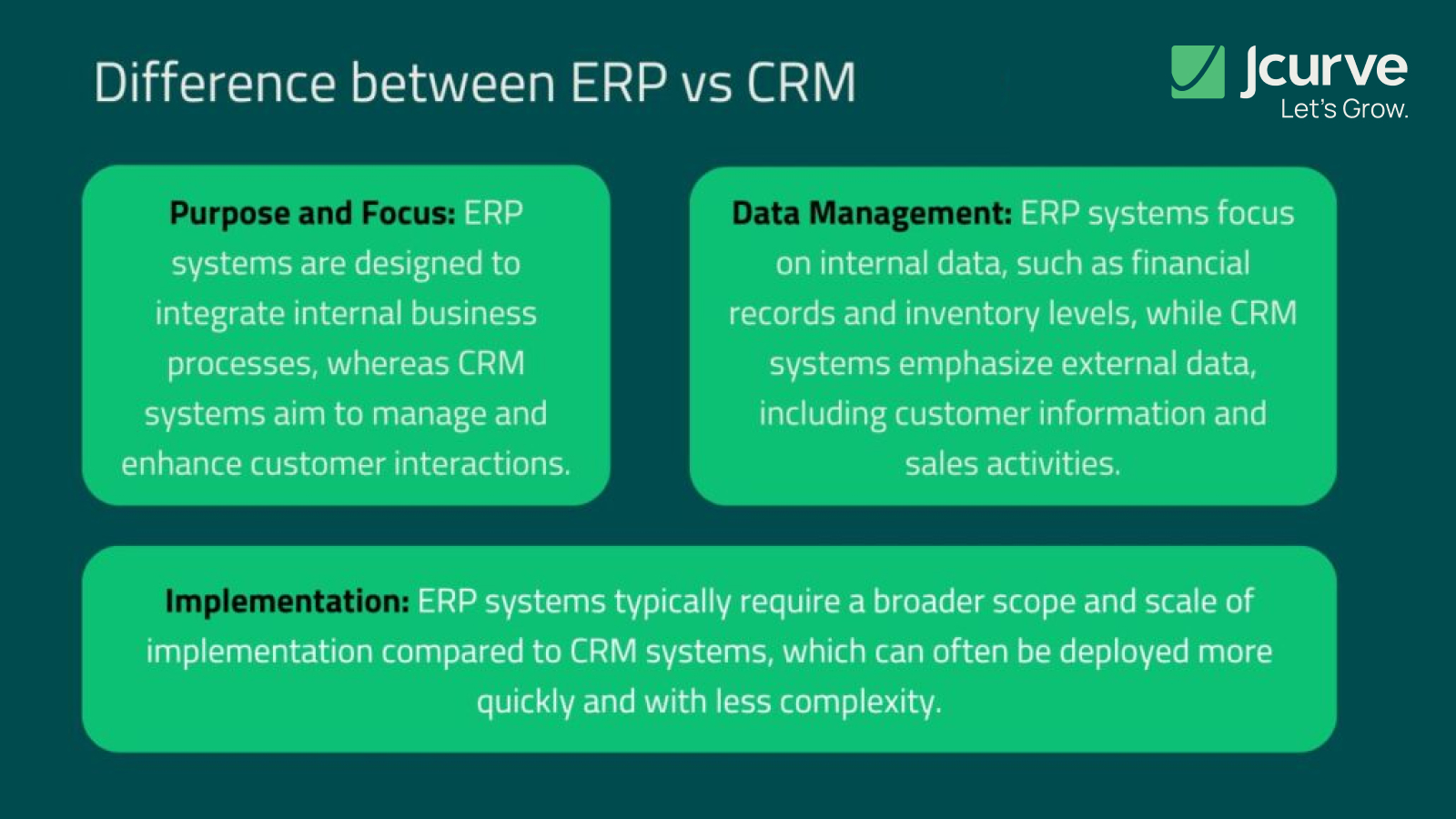 Difference between ERP vs CRM

Jcurve
Let's Grow.

Purpose and Focus: ERP systems are designed to integrate internal business processes, whereas CRM systems aim to manage and enhance customer interactions.

Data Management: ERP systems focus on internal data, such as financial records and inventory levels, while CRM systems emphasize external data, including customer information and sales activities.

Implementation: ERP systems typically require a broader scope and scale of implementation compared to CRM systems, which can often be deployed more quickly and with less complexity.